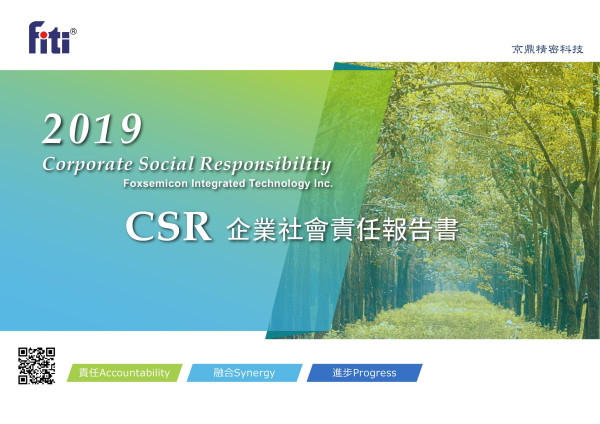 fiti®

京鼎精密科技

2019
Corporate Social Responsibility
Foxsemicon Integrated Technology Inc.

CSR 企業社會責任報告書

責任Accountability
融合Synergy
進步Progress